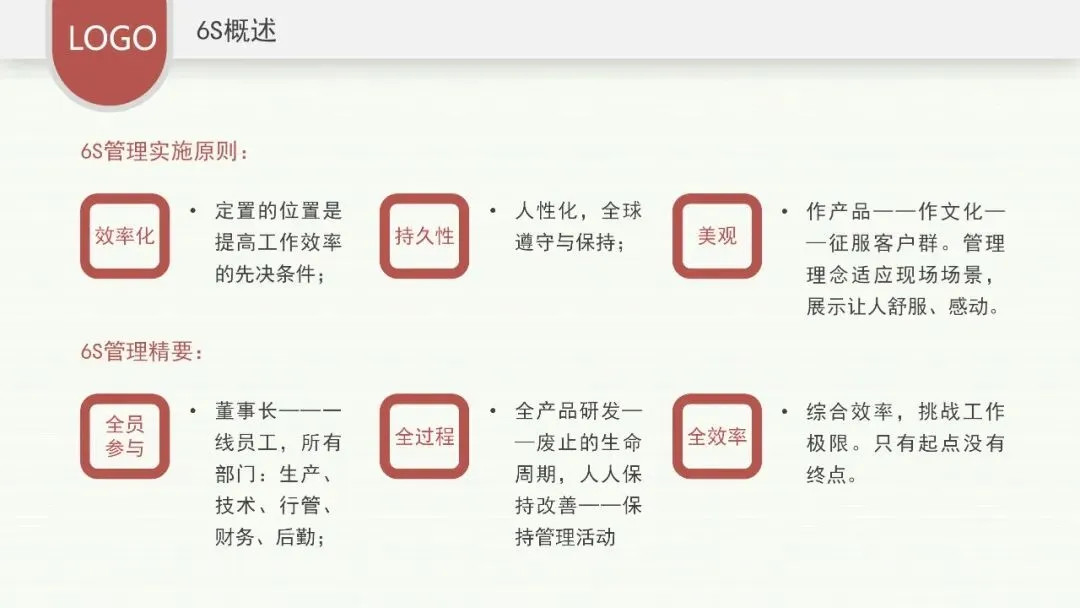 LOGO

6S概述

6S管理实施原则：

效率化

• 定置的位置是提高工作效率的先决条件；

持久性

• 人性化，全球遵守与保持；

美观

• 作产品——作文化——征服客户群。管理理念适应现场场景，展示让人舒服、感动。

6S管理精要：

全员参与

• 董事长——一线员工，所有部门：生产、技术、行管、财务、后勤；

全过程

• 全产品研发——废止的生命周期，人人保持改善——保持管理活动

全效率

• 综合效率，挑战工作极限。只有起点没有终点。